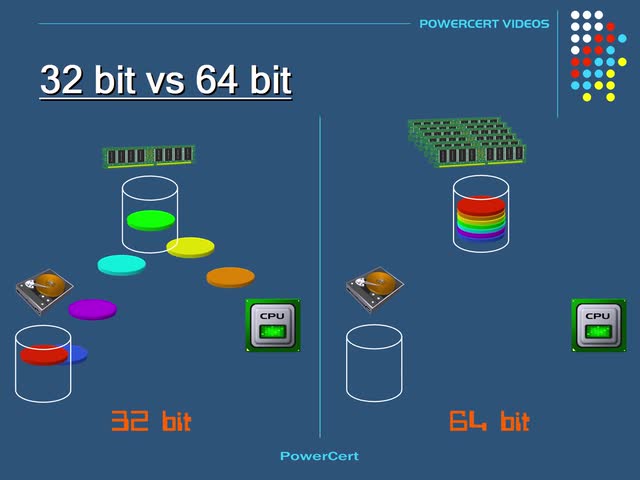 POWERCERT VIDEOS

32 bit vs 64 bit

CPU

CPU

32 bit

64 bit

PowerCert